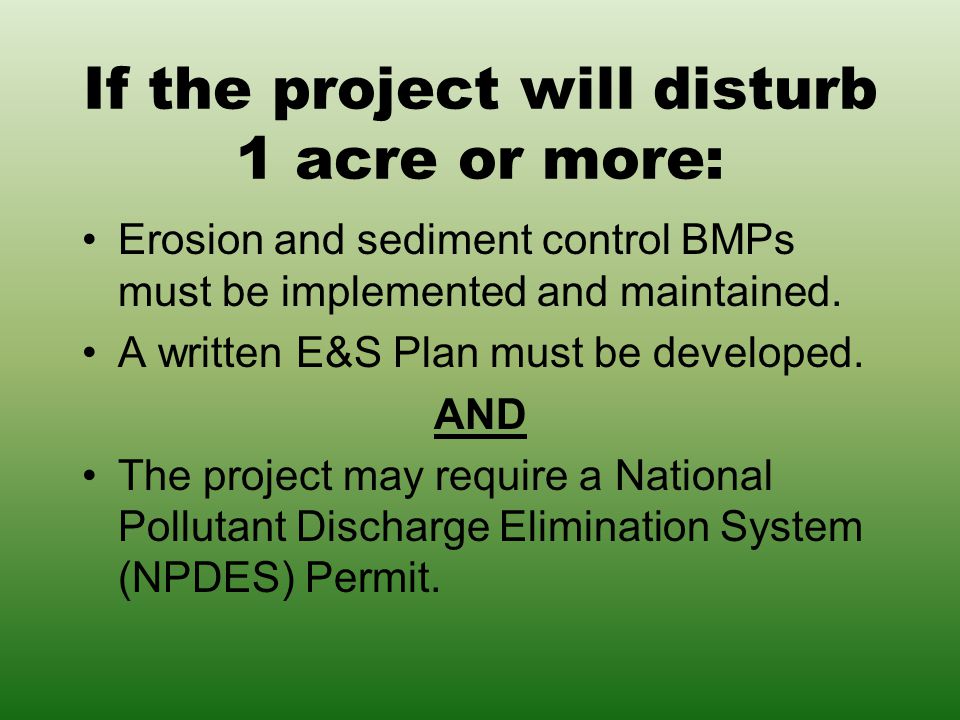 If the project will disturb 1 acre or more:

• Erosion and sediment control BMPs must be implemented and maintained.
• A written E&S Plan must be developed.

AND

• The project may require a National Pollutant Discharge Elimination System (NPDES) Permit.